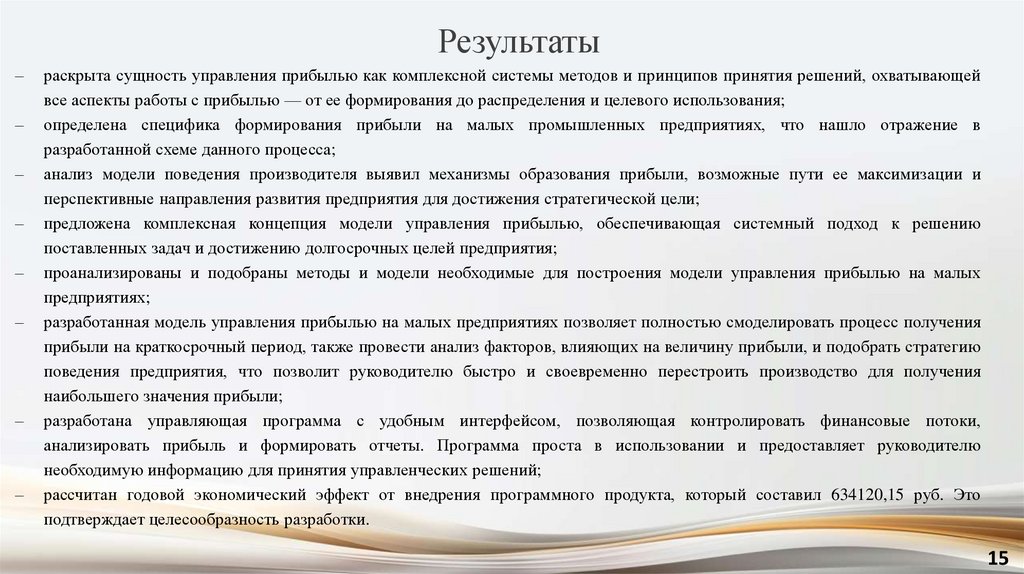 Результаты

– раскрыта сущность управления прибылью как комплексной системы методов и принципов принятия решений, охватывающей все аспекты работы с прибылью — от ее формирования до распределения и целевого использования;

– определена специфика формирования прибыли на малых промышленных предприятиях, что нашло отражение в разработанной схеме данного процесса;

– анализ модели поведения производителя выявил механизмы образования прибыли, возможные пути ее максимизации и перспективные направления развития предприятия для достижения стратегической цели;

– предложена комплексная концепция модели управления прибылью, обеспечивающая системный подход к решению поставленных задач и достижению долгосрочных целей предприятия;

– проанализированы и подобраны методы и модели необходимые для построения модели управления прибылью на малых предприятиях;

– разработанная модель управления прибылью на малых предприятиях позволяет полностью смоделировать процесс получения прибыли на краткосрочный период, также провести анализ факторов, влияющих на величину прибыли, и подобрать стратегию поведения предприятия, что позволит руководителю быстро и своевременно перестроить производство для получения наибольшего значения прибыли;

– разработана управляющая программа с удобным интерфейсом, позволяющая контролировать финансовые потоки, анализировать прибыль и формировать отчеты. Программа проста в использовании и предоставляет руководителю необходимую информацию для принятия управленческих решений;

– рассчитан годовой экономический эффект от внедрения программного продукта, который составил 634120,15 руб. Это подтверждает целесообразность разработки.

15